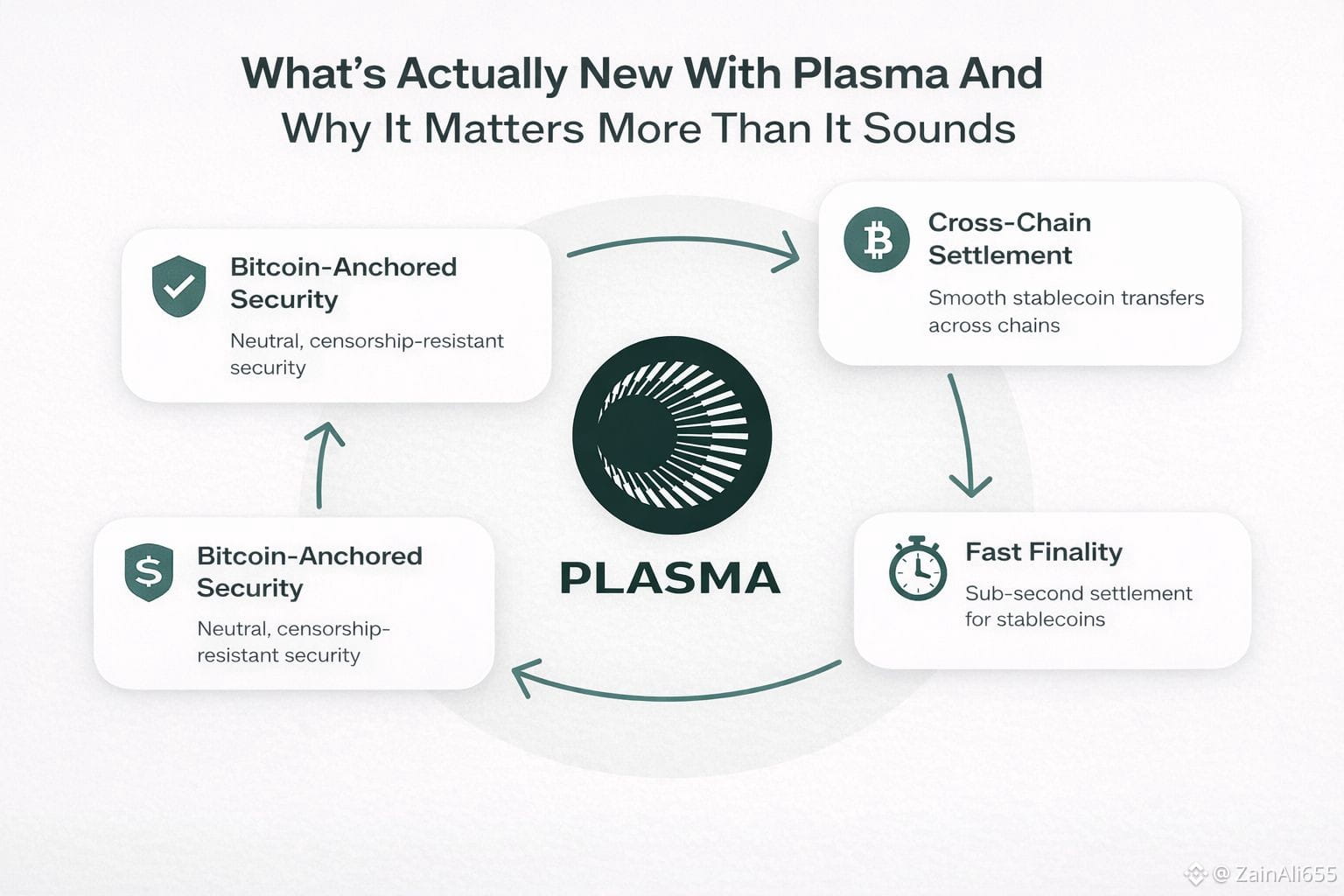 What's Actually New With Plasma And
Why It Matters More Than It Sounds

Bitcoin-Anchored Security
Neutral, censorship-resistant security

Cross-Chain Settlement
Smooth stablecoin transfers across chains

PLASMA

Bitcoin-Anchored Security
Neutral, censorship-resistant security

Fast Finality
Sub-second settlement for stablecoins

@ ZainAli655